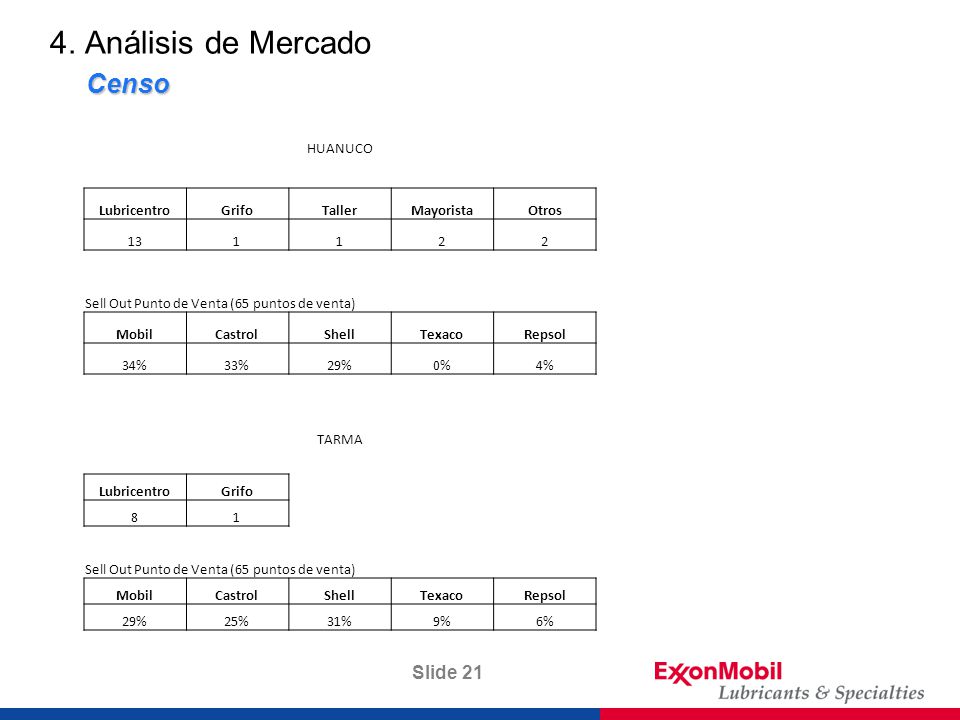 4. Análisis de Mercado
Censo

HUANUCO

| Lubricentro | Grifo | Taller | Mayorista | Otros |
|---|---|---|---|---|
| 13 | 1 | 1 | 2 | 2 |

Sell Out Punto de Venta (65 puntos de venta)

| Mobil | Castrol | Shell | Texaco | Repsol |
|---|---|---|---|---|
| 34% | 33% | 29% | 0% | 4% |

TARMA

| Lubricentro | Grifo |
|---|---|
| 8 | 1 |

Sell Out Punto de Venta (65 puntos de venta)

| Mobil | Castrol | Shell | Texaco | Repsol |
|---|---|---|---|---|
| 29% | 25% | 31% | 9% | 6% |

Slide 21

ExxonMobil
Lubricants & Specialties